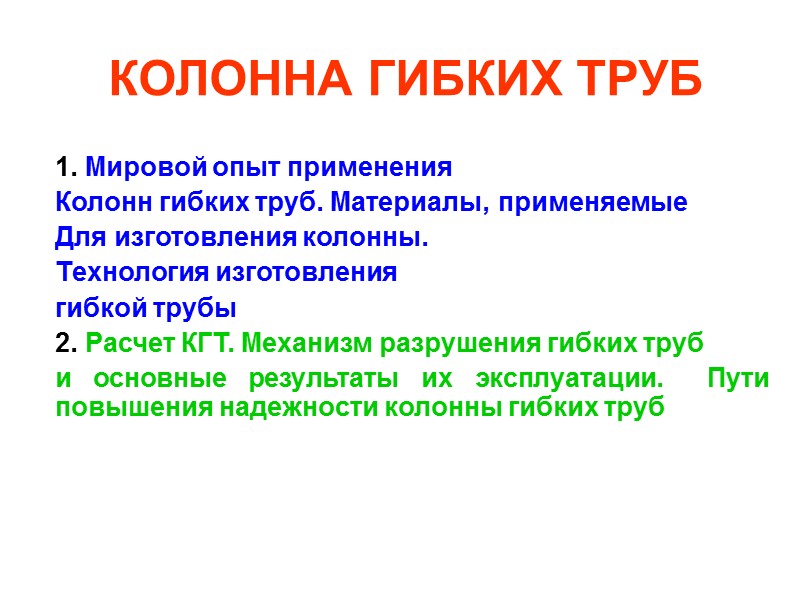 КОЛОННА ГИБКИХ ТРУБ

1. Мировой опыт применения
Колонн гибких труб. Материалы, применяемые
Для изготовления колонны.
Технология изготовления
гибкой трубы
2. Расчет КГТ. Механизм разрушения гибких труб
и основные результаты их эксплуатации. Пути повышения надежности колонны гибких труб